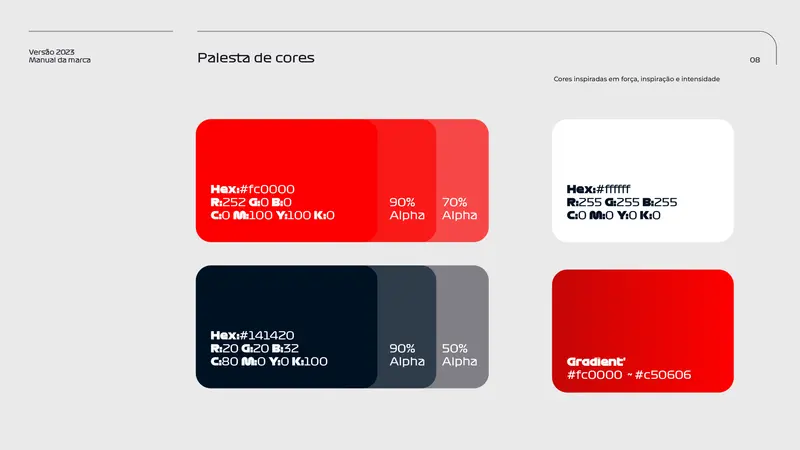 Versão 2023
Manual da marca

Palesta de cores

08

Cores inspiradas em força, inspiração e intensidade

Hex:#fc0000
R:252 G:0 B:0
C:0 M:100 Y:100 K:0

90%
Alpha

70%
Alpha

Hex:#ffffff
R:255 G:255 B:255
C:0 M:0 Y:0 K:0

Hex:#141420
R:20 G:20 B:32
C:80 M:0 Y:0 K:100

90%
Alpha

50%
Alpha

Gradient'
#fc0000 ~ #c50606